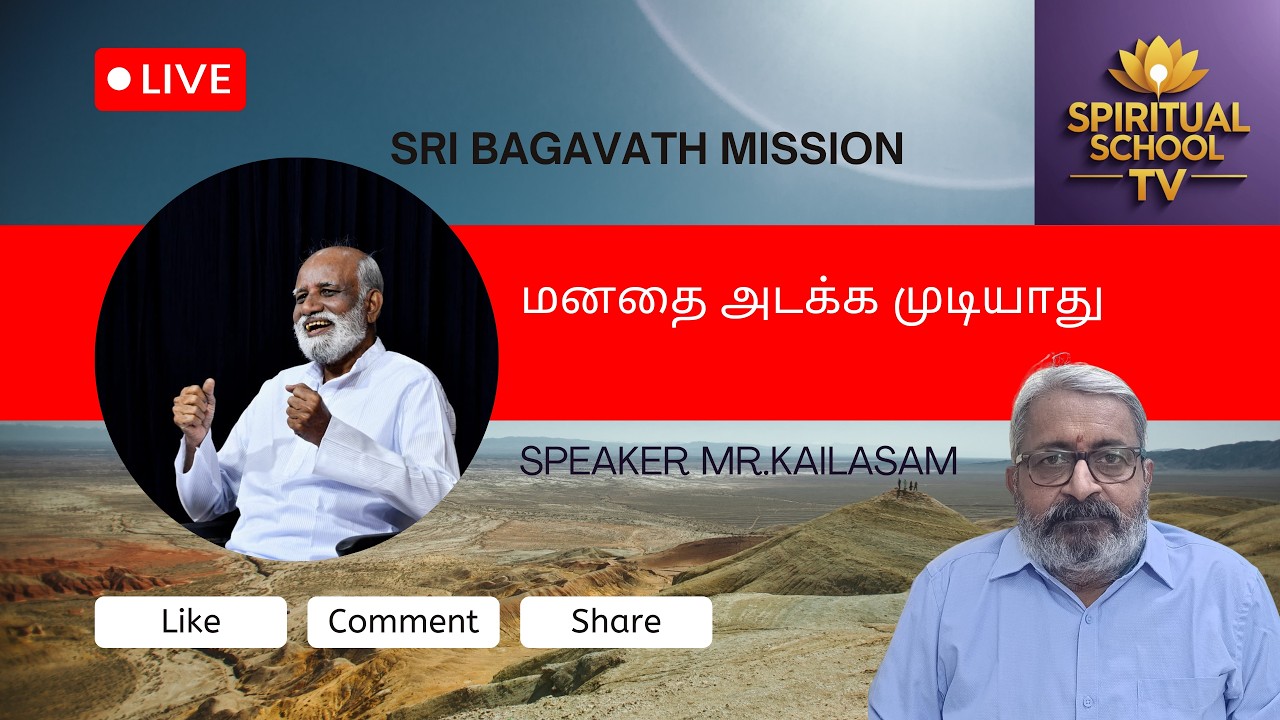 LIVE

SRI BAGAVATH MISSION

SPIRITUAL SCHOOL TV

மனதை அடக்க முடியாது

SPEAKER MR.KAILASAM

Like

Comment

Share